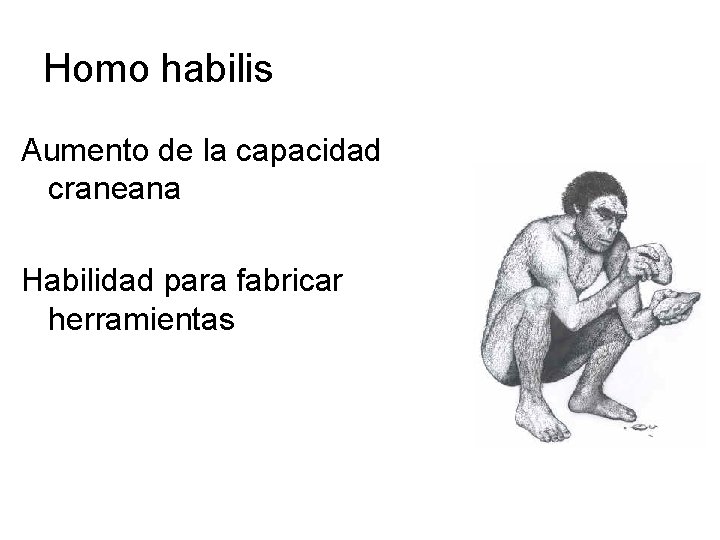 Homo habilis

Aumento de la capacidad craneana

Habilidad para fabricar herramientas